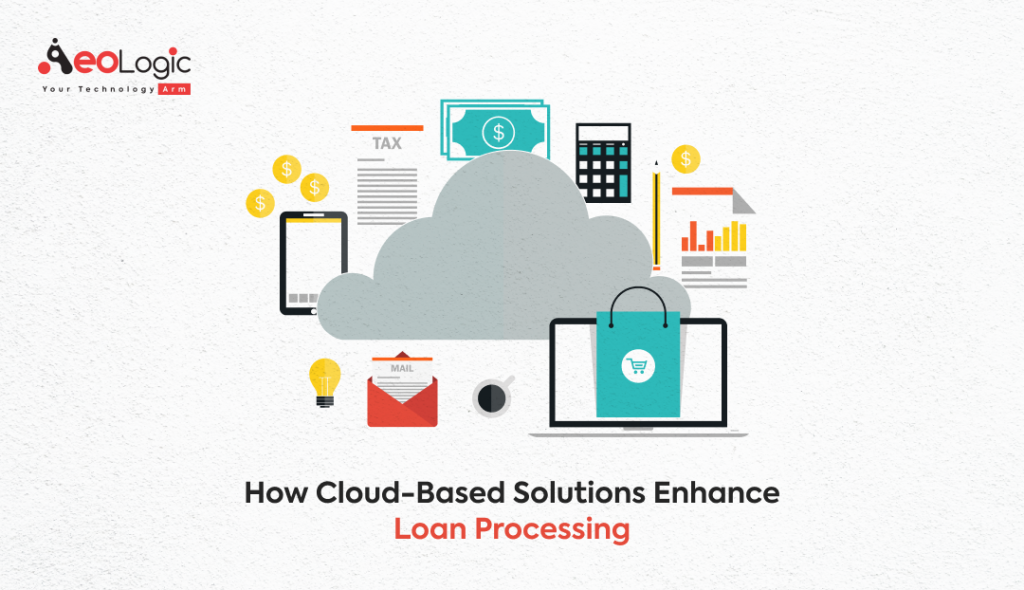 AeoLogic
Your Technology Arm

TAX

$

$

$

$

$

MAIL

How Cloud-Based Solutions Enhance Loan Processing